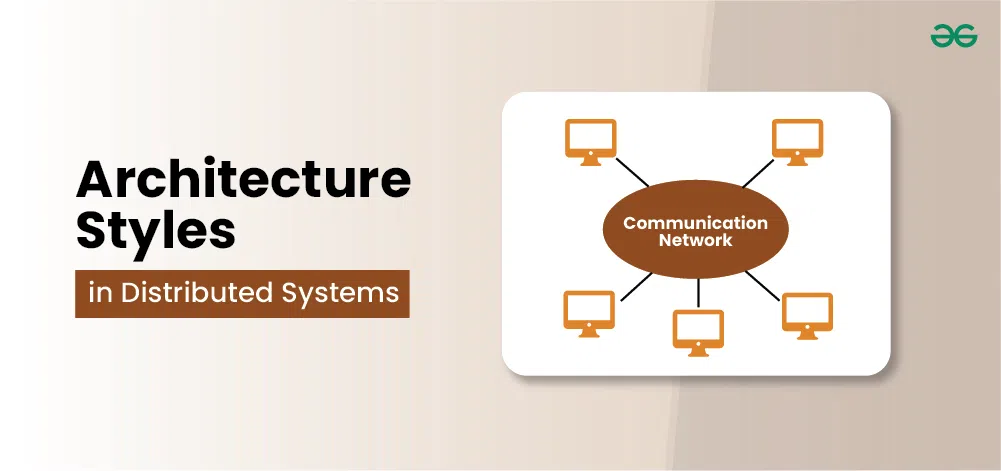 Architecture Styles

in Distributed Systems

Communication Network